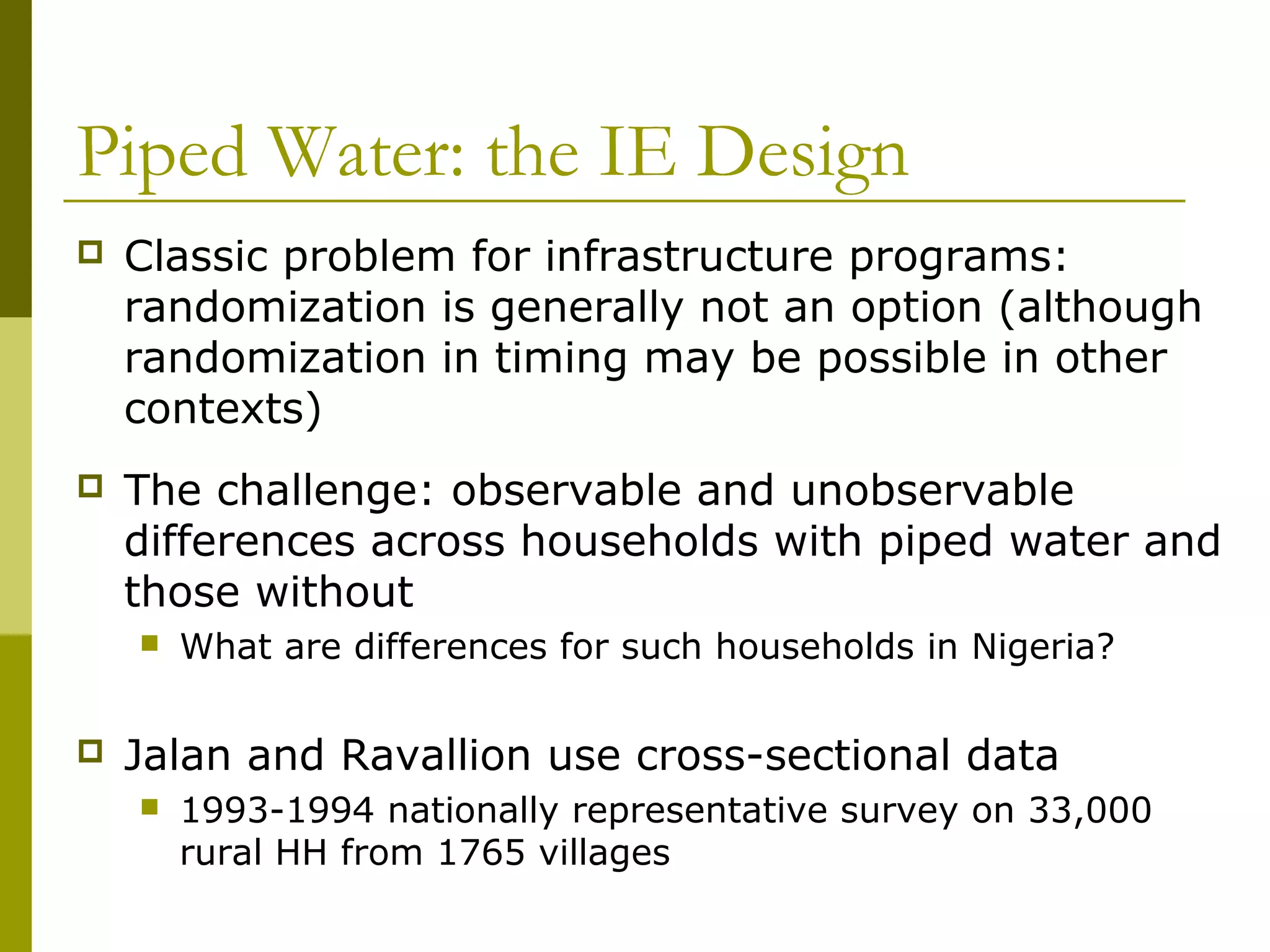 Piped Water: the IE Design

Classic problem for infrastructure programs: randomization is generally not an option (although randomization in timing may be possible in other contexts)

The challenge: observable and unobservable differences across households with piped water and those without

What are differences for such households in Nigeria?

Jalan and Ravallion use cross-sectional data

1993-1994 nationally representative survey on 33,000 rural HH from 1765 villages